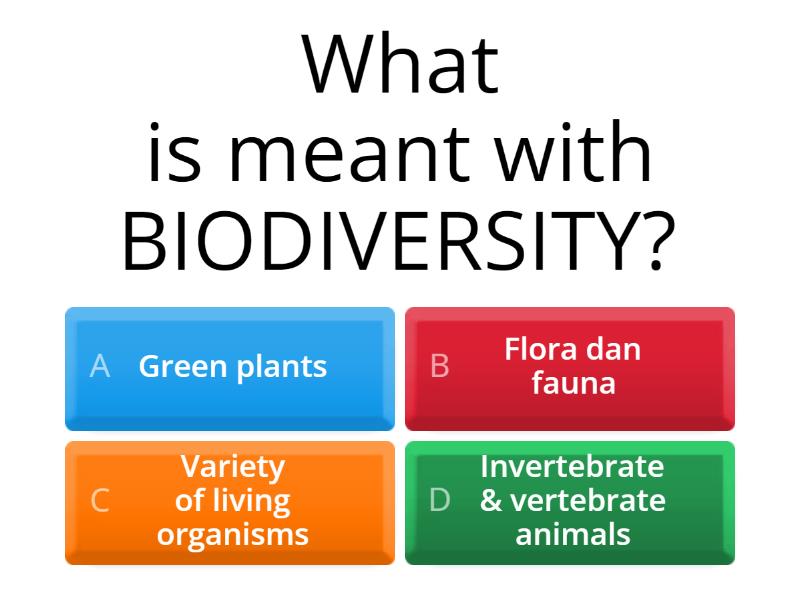 What is meant with BIODIVERSITY?

A Green plants

B Flora dan fauna

C Variety of living organisms

D Invertebrate & vertebrate animals